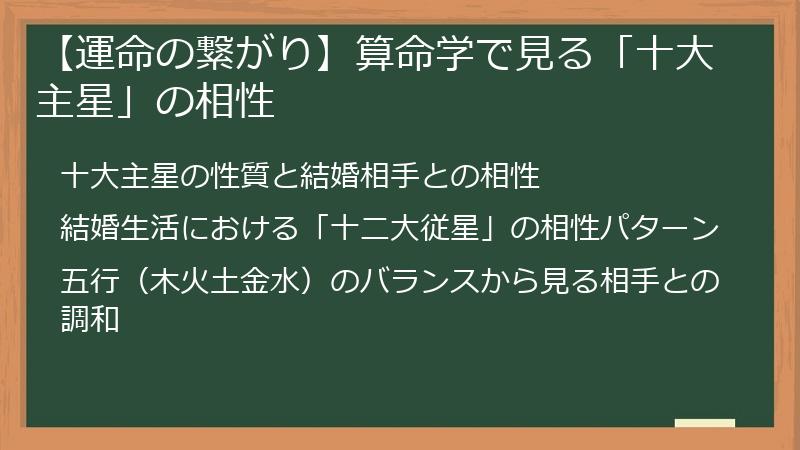 【運命の繋がり】算命学で見る「十大主星」の相性

十大主星の性質と結婚相手との相性

結婚生活における「十二大従星」の相性パターン

五行（木火土金水）のバランスから見る相手との調和